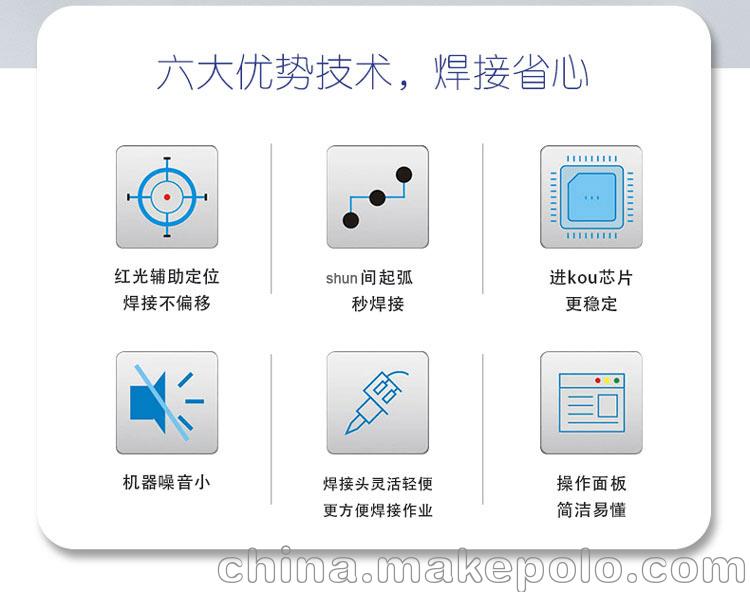 六大优势技术，焊接省心

红光辅助定位
焊接不偏移

shun间起弧
秒焊接

进kou芯片
更稳定

机器噪音小

焊接头灵活轻便
更方便焊接作业

操作面板
简洁易懂

china.makepolo.com